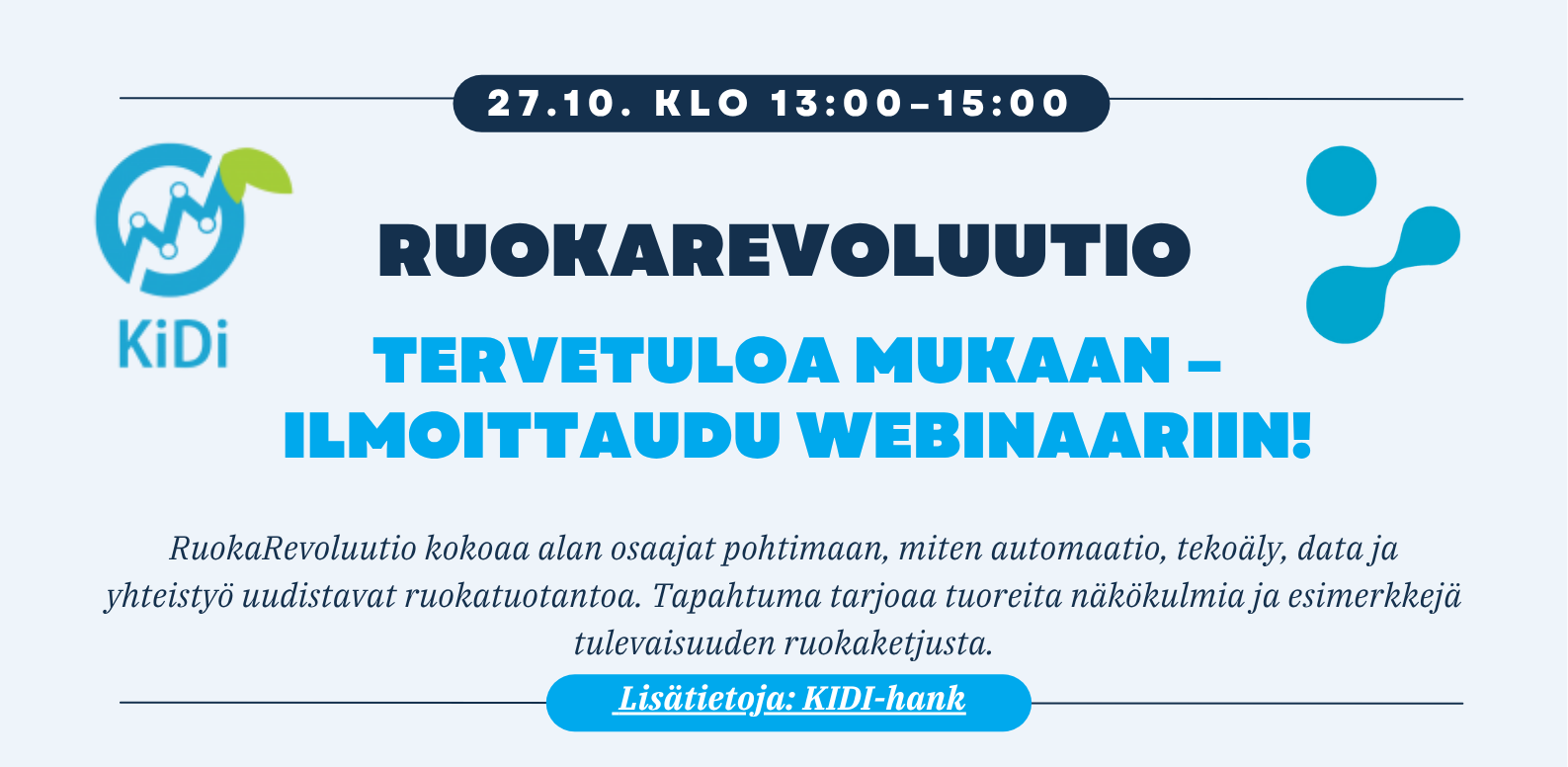 27.10. KLO 13:00–15:00

KiDi

RUOKAREVOLUUTIO

TERVETULOA MUKAAN – ILMOITTAUDU WEBINAARIIN!

RuokaRevoluutio kokoaa alan osaajat pohtimaan, miten automaatio, tekoäly, data ja yhteistyö uudistavat ruokatuotantoa. Tapahtuma tarjoaa tuoreita näkökulmia ja esimerkkejä tulevaisuuden ruokaketjusta.

Lisätietoja: KIDI-hank